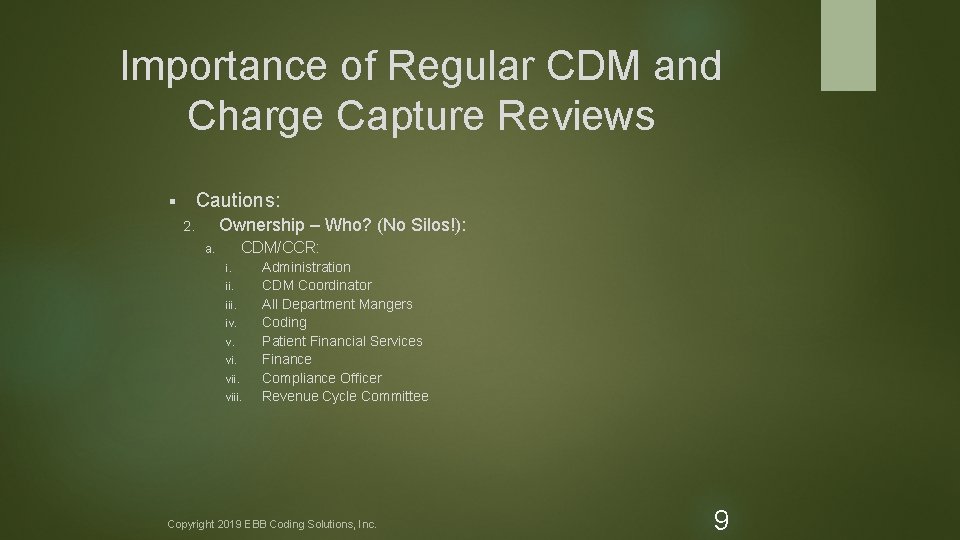 Importance of Regular CDM and Charge Capture Reviews

▪ Cautions:

2. Ownership – Who? (No Silos!):

a. CDM/CCR:

i. Administration
ii. CDM Coordinator
iii. All Department Mangers
iv. Coding
v. Patient Financial Services
vi. Finance
vii. Compliance Officer
viii. Revenue Cycle Committee

Copyright 2019 EBB Coding Solutions, Inc.

9